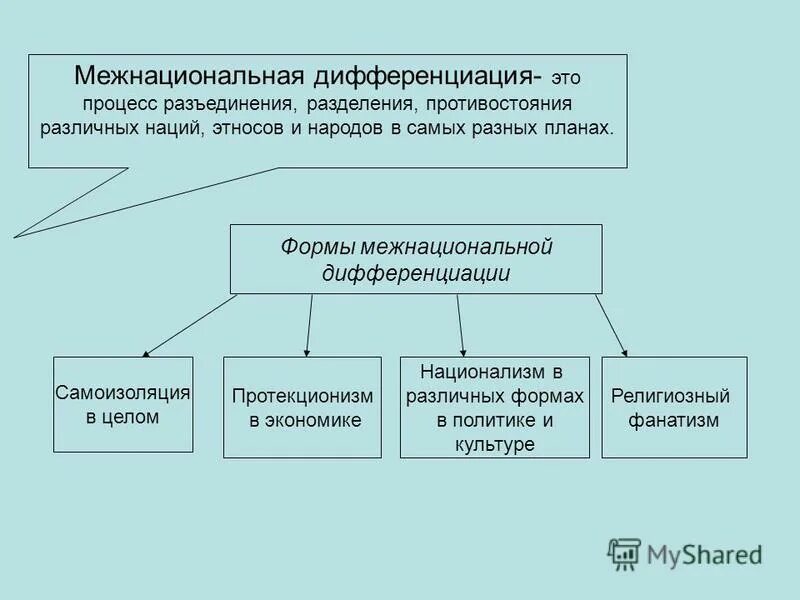 Межнациональная дифференциация- это процесс разъединения, разделения, противостояния различных наций, этносов и народов в самых разных планах.

Формы межнациональной дифференциации

Самоизоляция в целом

Протекционизм в экономике

Национализм в различных формах в политике и культуре

Религиозный фанатизм

MyShared